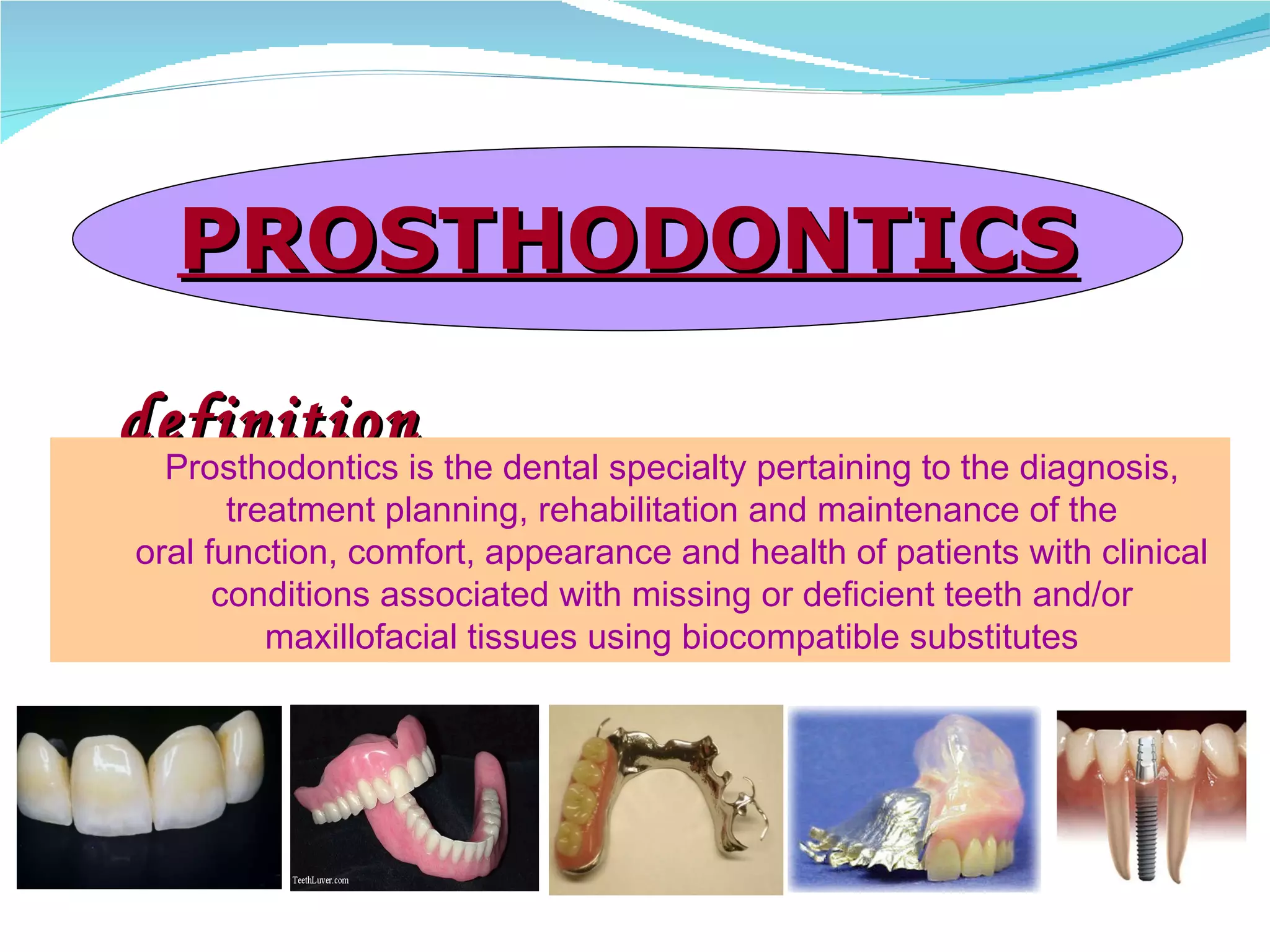 PROSTHODONTICS

definition

Prosthodontics is the dental specialty pertaining to the diagnosis, treatment planning, rehabilitation and maintenance of the oral function, comfort, appearance and health of patients with clinical conditions associated with missing or deficient teeth and/or maxillofacial tissues using biocompatible substitutes

TeethLuver.com